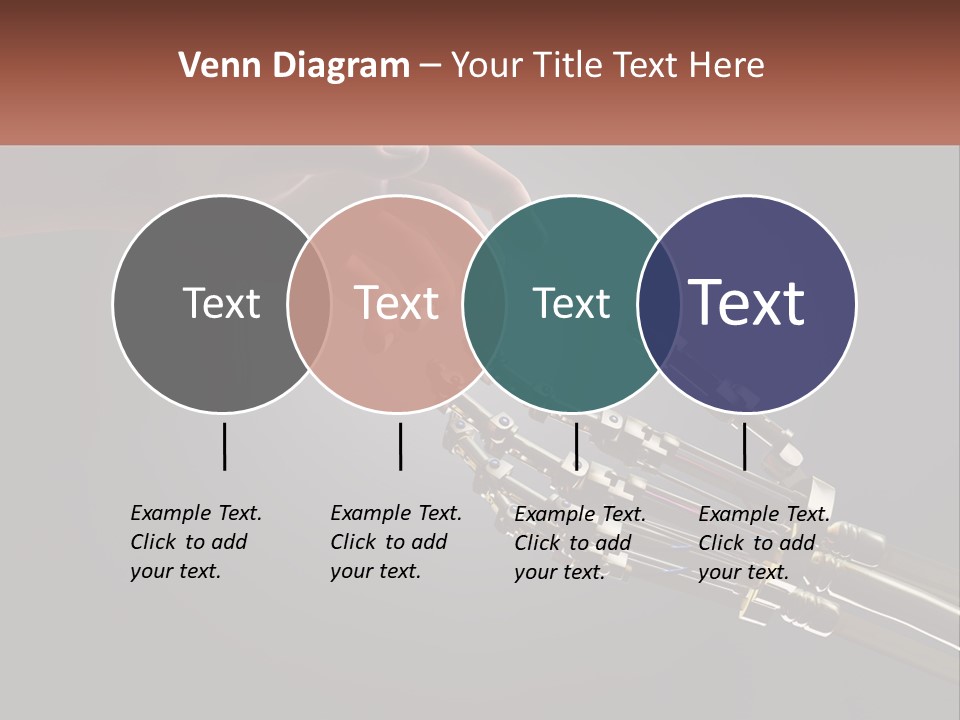 Venn Diagram – Your Title Text Here

Text

Text

Text

Text

Example Text. Click to add your text.

Example Text. Click to add your text.

Example Text. Click to add your text.

Example Text. Click to add your text.